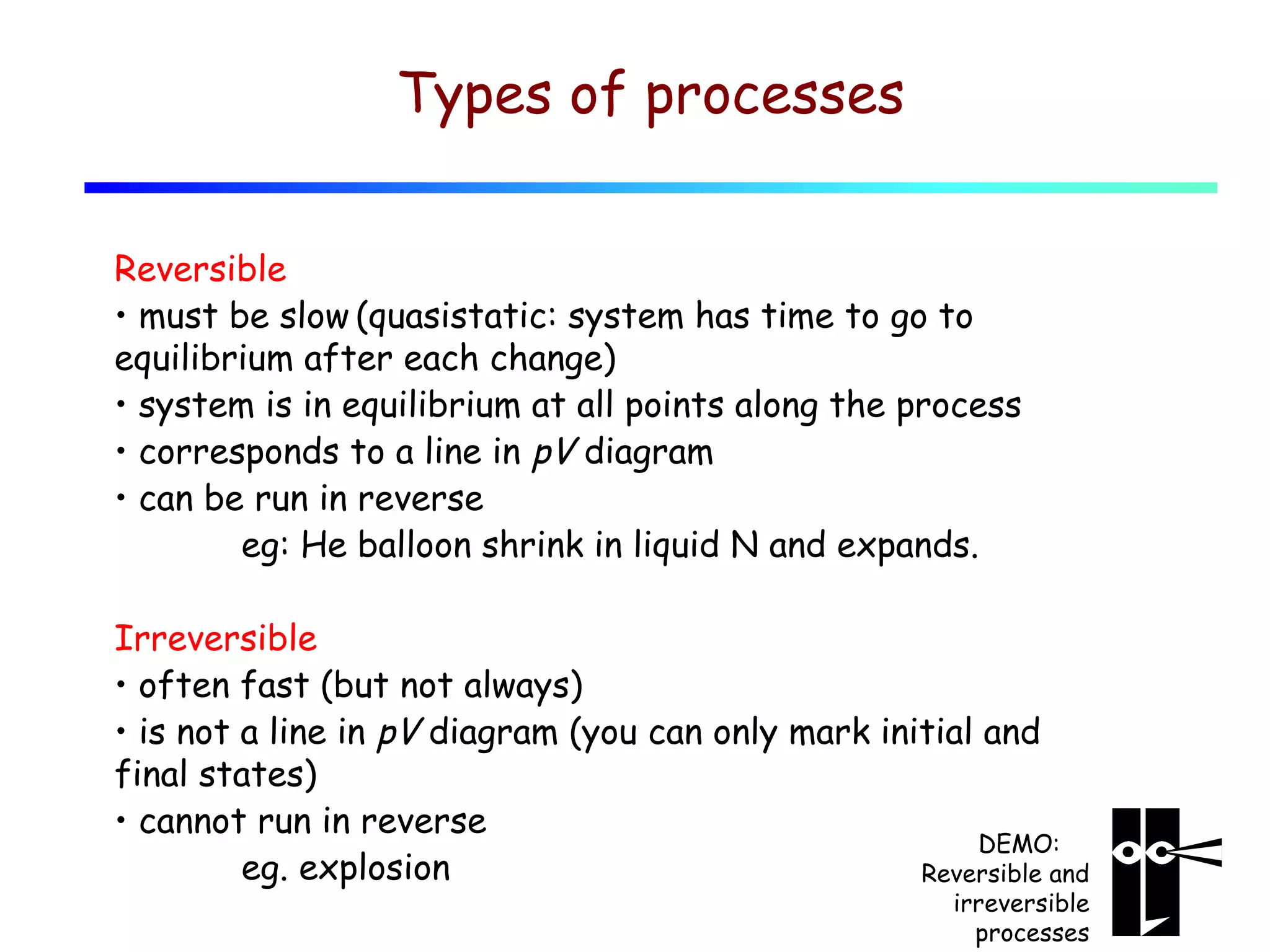 Types of processes

Reversible
• must be slow (quasistatic: system has time to go to equilibrium after each change)
• system is in equilibrium at all points along the process
• corresponds to a line in $pV$ diagram
• can be run in reverse
eg: He balloon shrink in liquid N and expands.

Irreversible
• often fast (but not always)
• is not a line in $pV$ diagram (you can only mark initial and final states)
• cannot run in reverse
eg. explosion

DEMO: Reversible and irreversible processes